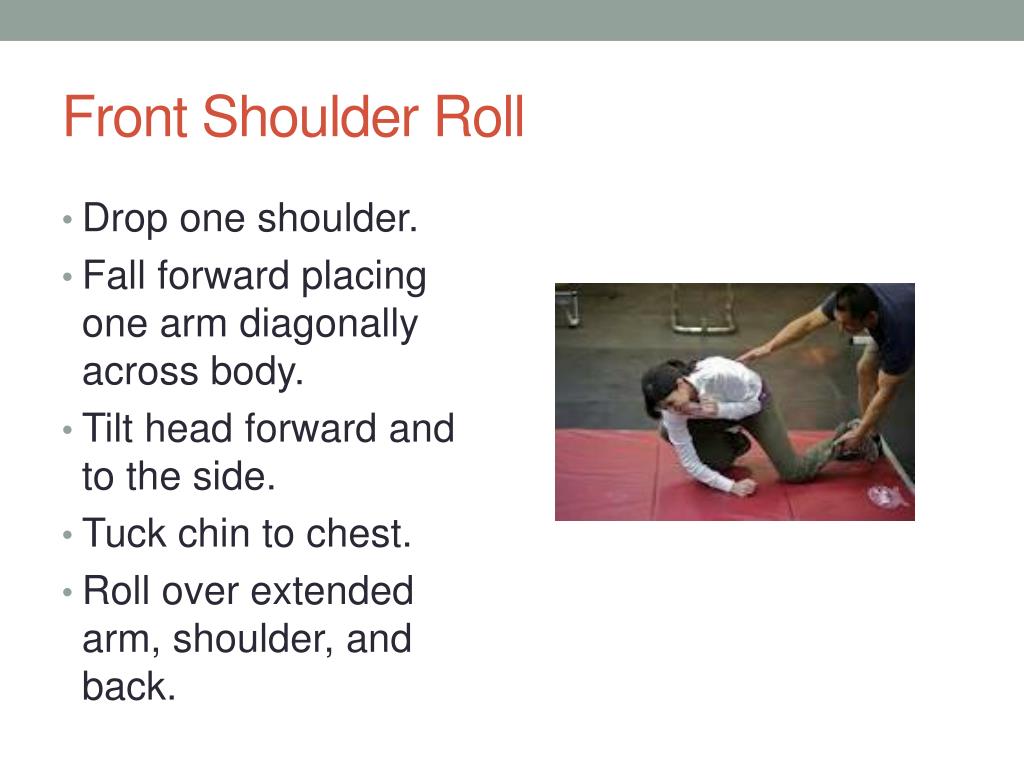 Front Shoulder Roll

• Drop one shoulder.
• Fall forward placing one arm diagonally across body.
• Tilt head forward and to the side.
• Tuck chin to chest.
• Roll over extended arm, shoulder, and back.